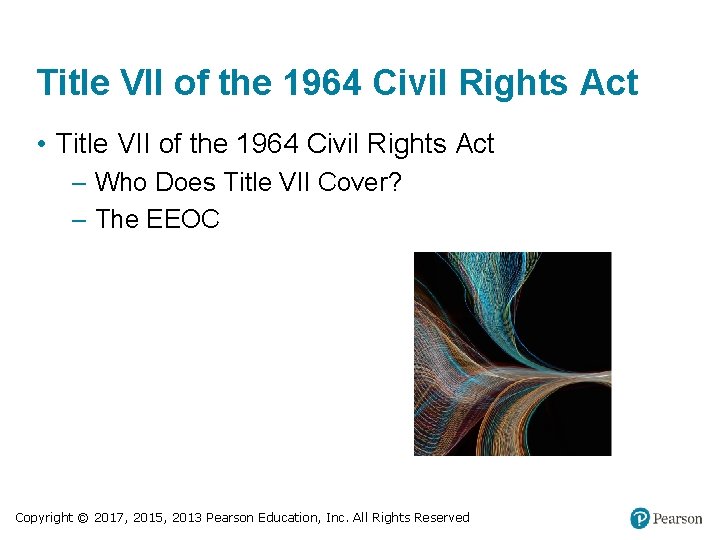 Title VII of the 1964 Civil Rights Act

• Title VII of the 1964 Civil Rights Act
  – Who Does Title VII Cover?
  – The EEOC

Copyright © 2017, 2015, 2013 Pearson Education, Inc. All Rights Reserved

Pearson